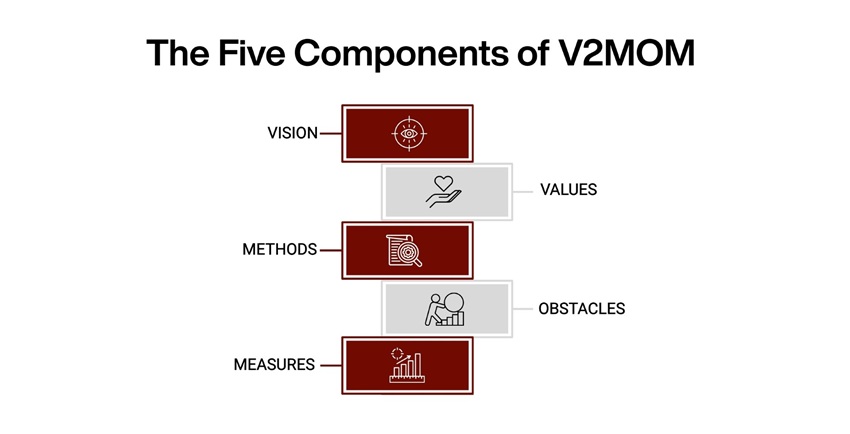 The Five Components of V2MOM

VISION

VALUES

METHODS

OBSTACLES

MEASURES